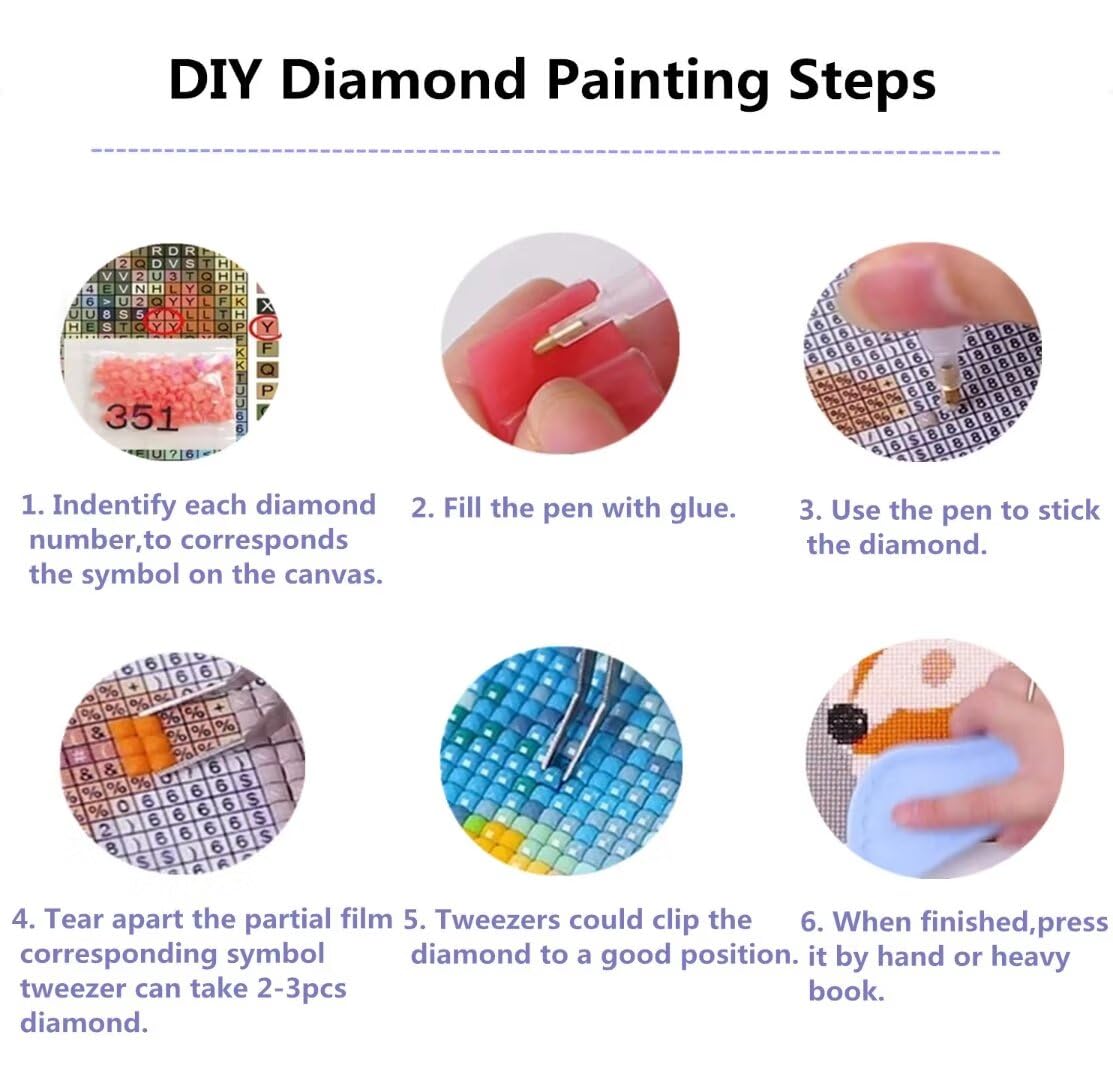 DIY Diamond Painting Steps

351

1. Indentify each diamond number,to corresponds the symbol on the canvas.

2. Fill the pen with glue.

3. Use the pen to stick the diamond.

4. Tear apart the partial film corresponding symbol tweezer can take 2-3pcs diamond.

5. Tweezers could clip the diamond to a good position.

6. When finished,press it by hand or heavy book.